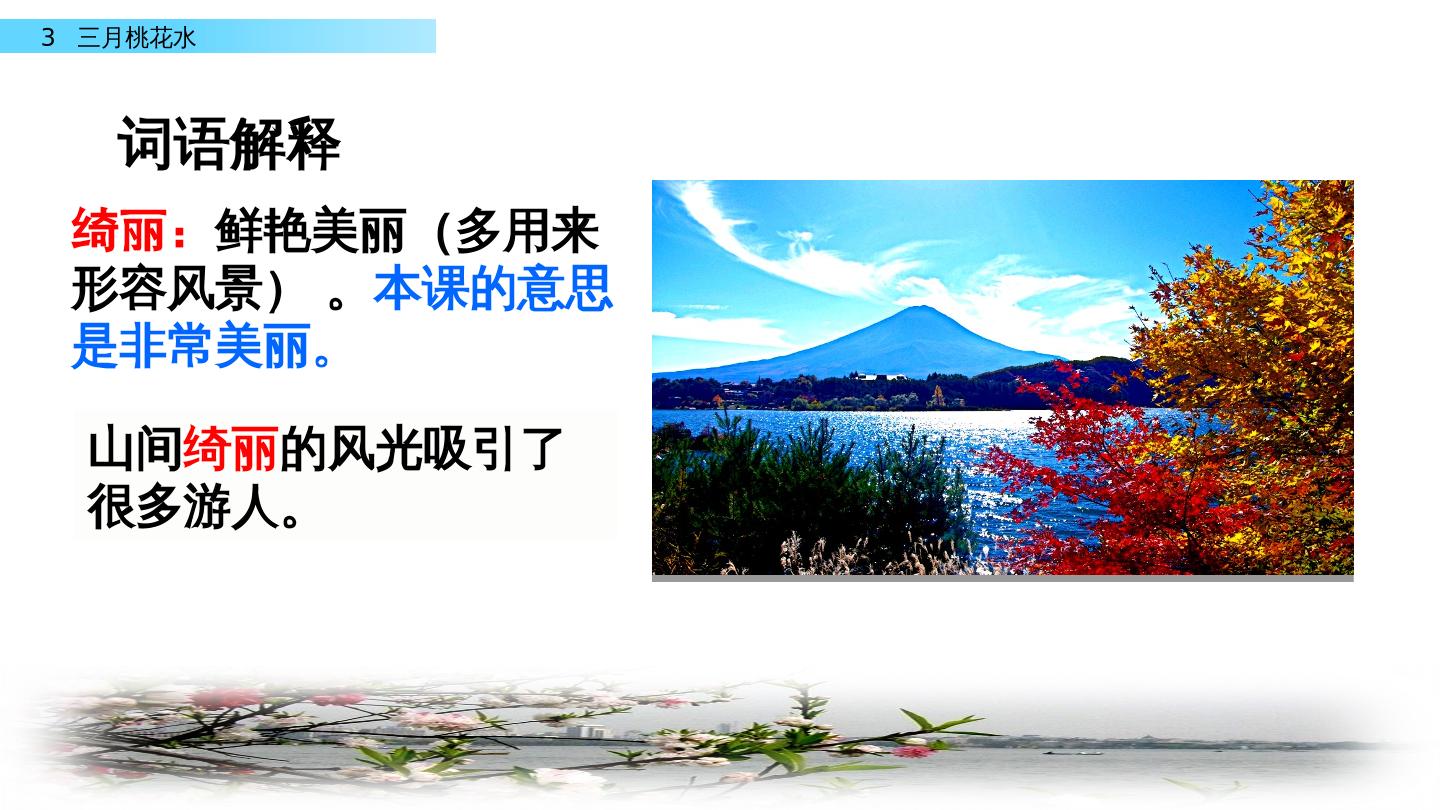 3 三月桃花水

词语解释

绮丽：鲜艳美丽（多用来形容风景）。本课的意思是非常美丽。

山间绮丽的风光吸引了很多游人。